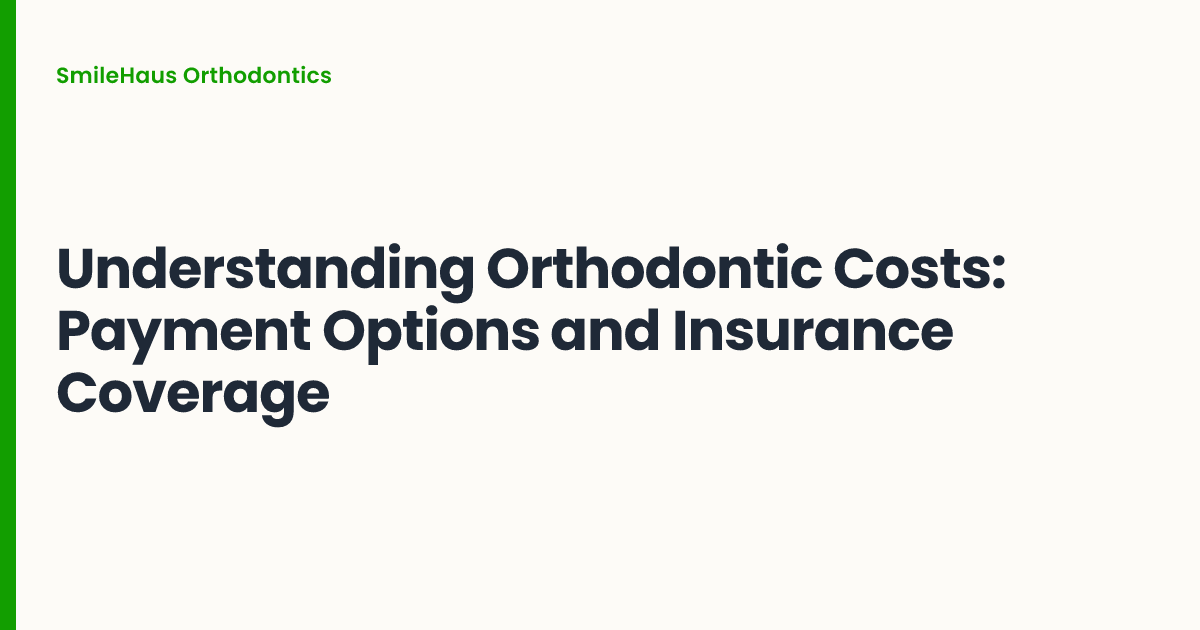 SmileHaus Orthodontics

Understanding Orthodontic Costs: Payment Options and Insurance Coverage